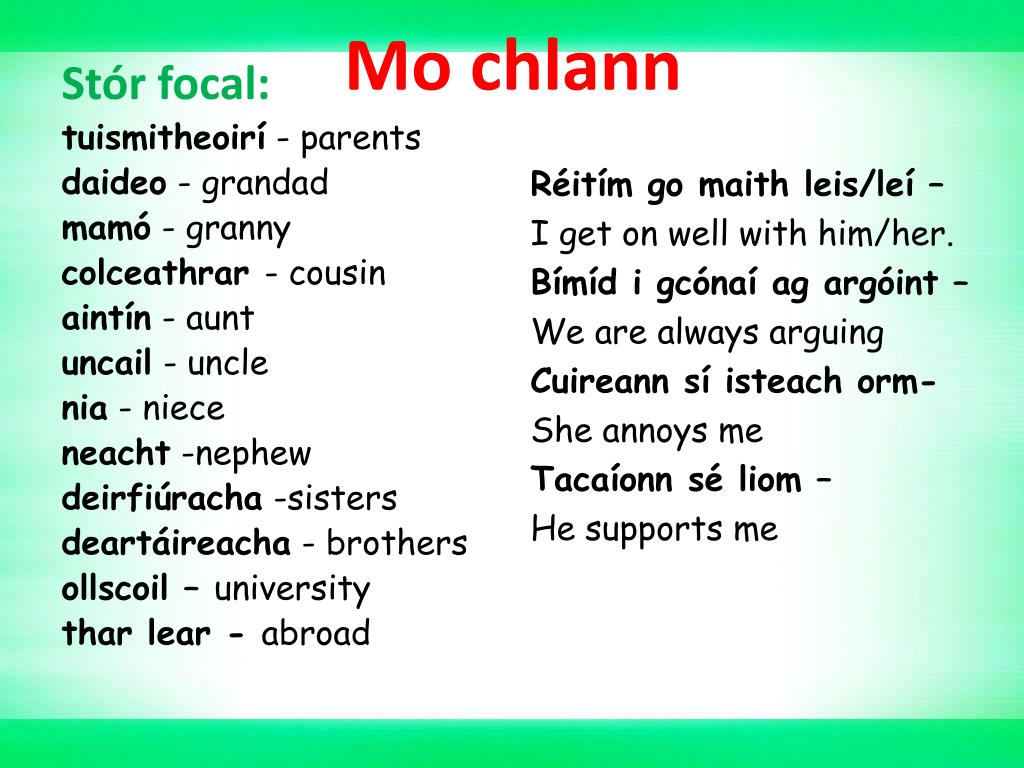 Mo chlann

Stór focal:
tuismitheoirí - parents
daideo - grandad
mamó - granny
colceathrar - cousin
aintín - aunt
uncail - uncle
nia - niece
neacht -nephew
deirfiúracha -sisters
deartáireacha - brothers
ollscoil – university
thar lear - abroad

Réitím go maith leis/leí –
I get on well with him/her.
Bímíd i gcónaí ag argóint –
We are always arguing
Cuireann sí isteach orm-
She annoys me
Tacaíonn sé liom –
He supports me